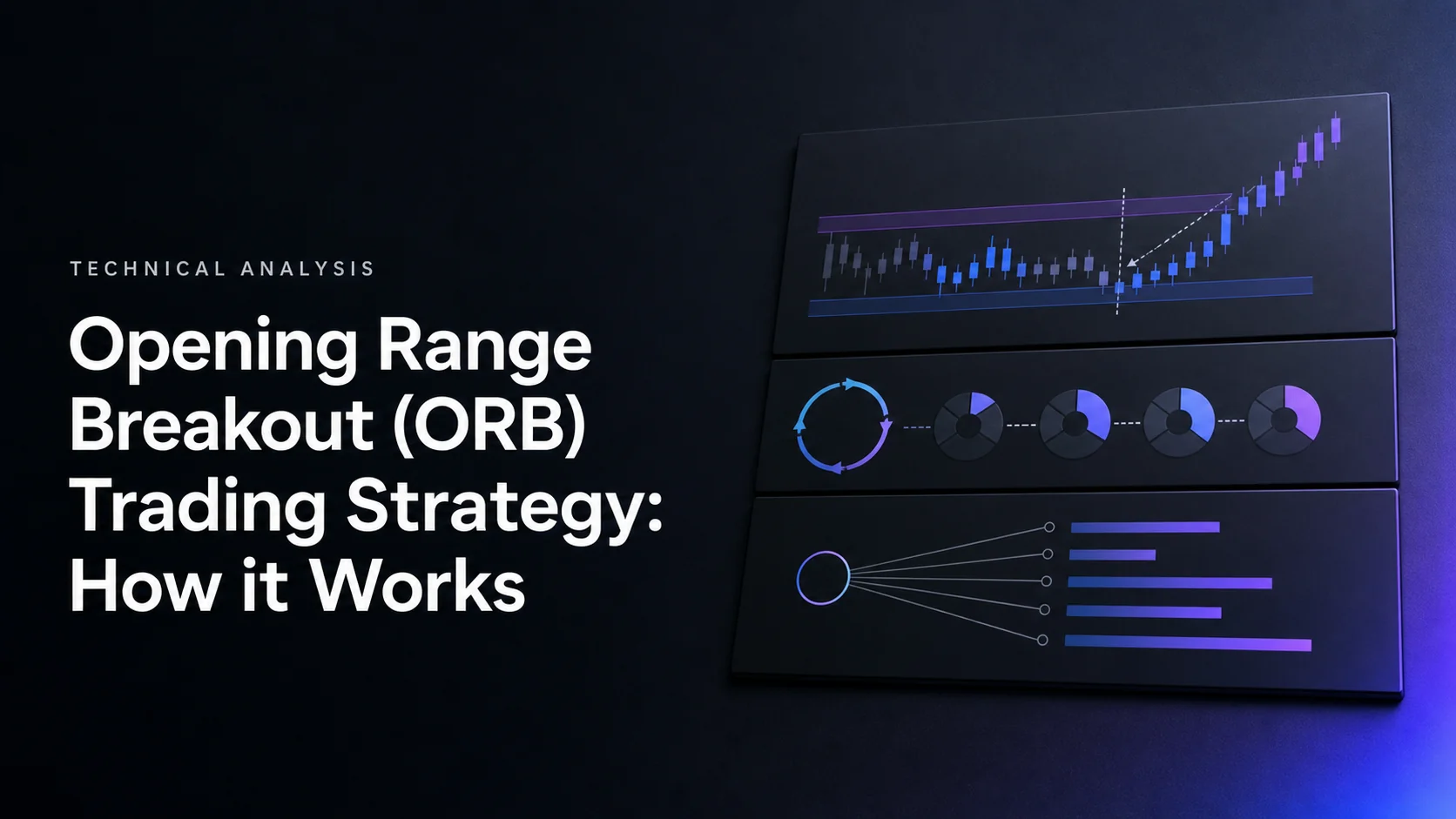 TECHNICAL ANALYSIS

Opening Range Breakout (ORB) Trading Strategy: How it Works